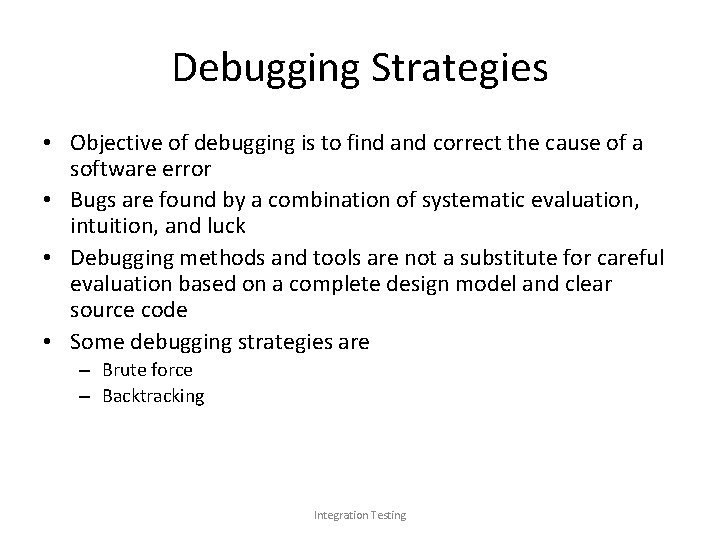 Debugging Strategies

• Objective of debugging is to find and correct the cause of a software error
• Bugs are found by a combination of systematic evaluation, intuition, and luck
• Debugging methods and tools are not a substitute for careful evaluation based on a complete design model and clear source code
• Some debugging strategies are
– Brute force
– Backtracking

Integration Testing